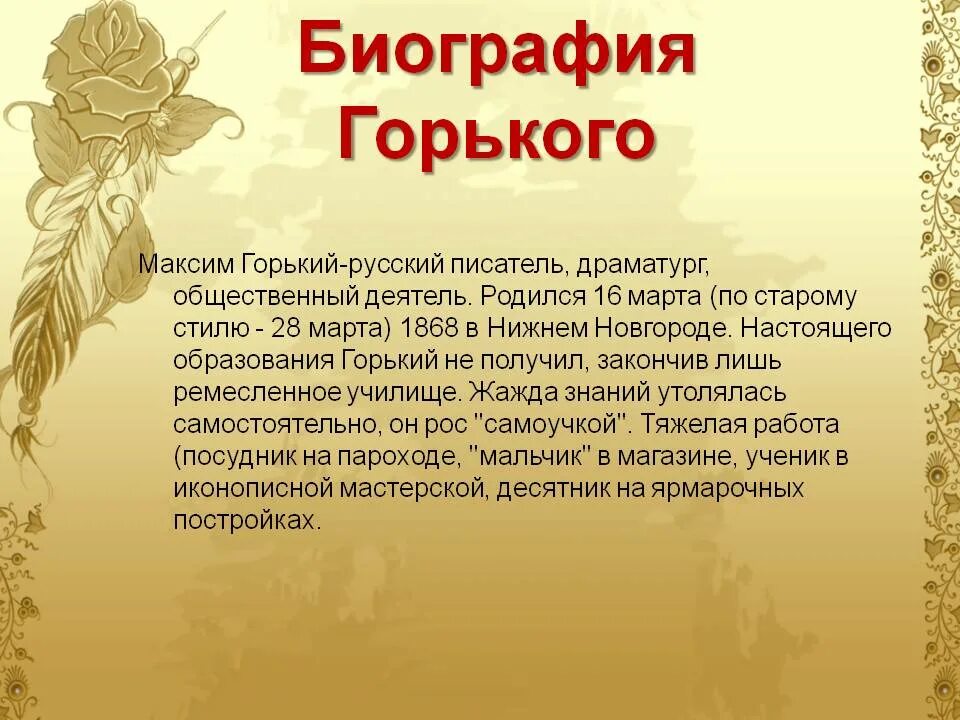 Биография Горького

Максим Горький-русский писатель, драматург, общественный деятель. Родился 16 марта (по старому стилю - 28 марта) 1868 в Нижнем Новгороде. Настоящего образования Горький не получил, закончив лишь ремесленное училище. Жажда знаний утолялась самостоятельно, он рос "самоучкой". Тяжелая работа (посудник на пароходе, "мальчик" в магазине, ученик в иконописной мастерской, десятник на ярмарочных постройках.